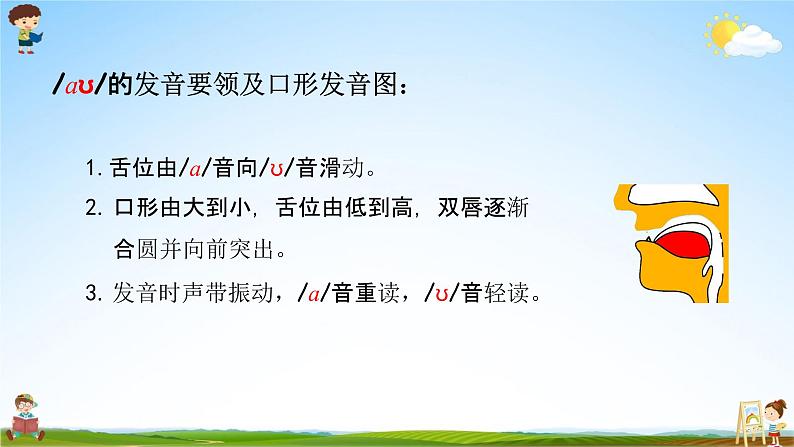 /aʊ/的发音要领及口形发音图：

1. 舌位由/a/音向/ʊ/音滑动。

2. 口形由大到小，舌位由低到高，双唇逐渐合圆并向前突出。

3. 发音时声带振动，/a/音重读，/ʊ/音轻读。